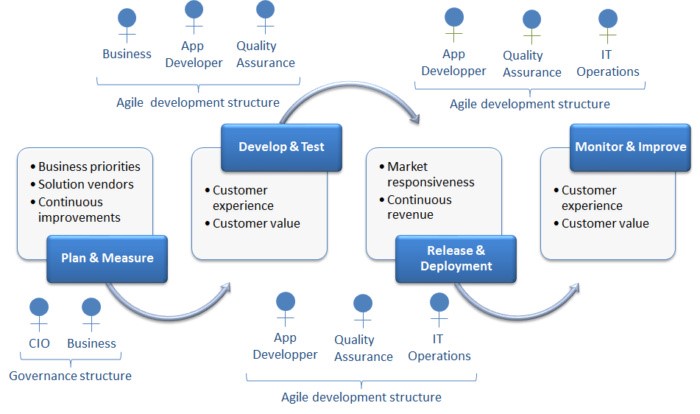 Business
App Developer
Quality Assurance
Agile development structure

App Developper
Quality Assurance
IT Operations
Agile development structure

• Business priorities
• Solution vendors
• Continuous improvements
Plan & Measure

Develop & Test
• Customer experience
• Customer value

• Market responsiveness
• Continuous revenue
Release & Deployment

Monitor & Improve
• Customer experience
• Customer value

CIO
Business
Governance structure

App Developper
Quality Assurance
IT Operations
Agile development structure